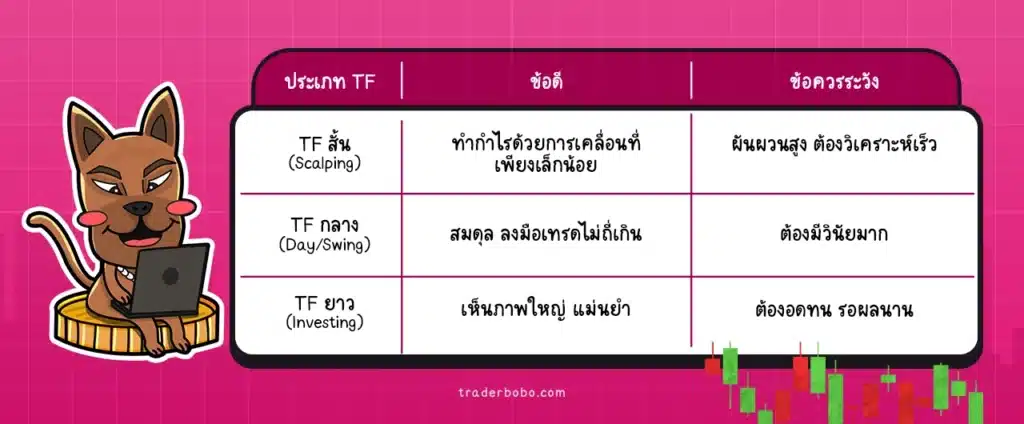 | ประเภท TF | ข้อดี | ข้อควรระวัง |
|---|---|---|
| TF สั้น (Scalping) | ทำกำไรด้วยการเคลื่อนที่เพียงเล็กน้อย | ผันผวนสูง ต้องวิเคราะห์เร็ว |
| TF กลาง (Day/Swing) | สมดุล ลงมือเทรดไม่ถี่เกิน | ต้องมีวินัยมาก |
| TF ยาว (Investing) | เห็นภาพใหญ่ แม่นยำ | ต้องอดทน รอผลนาน |

traderbobo.com